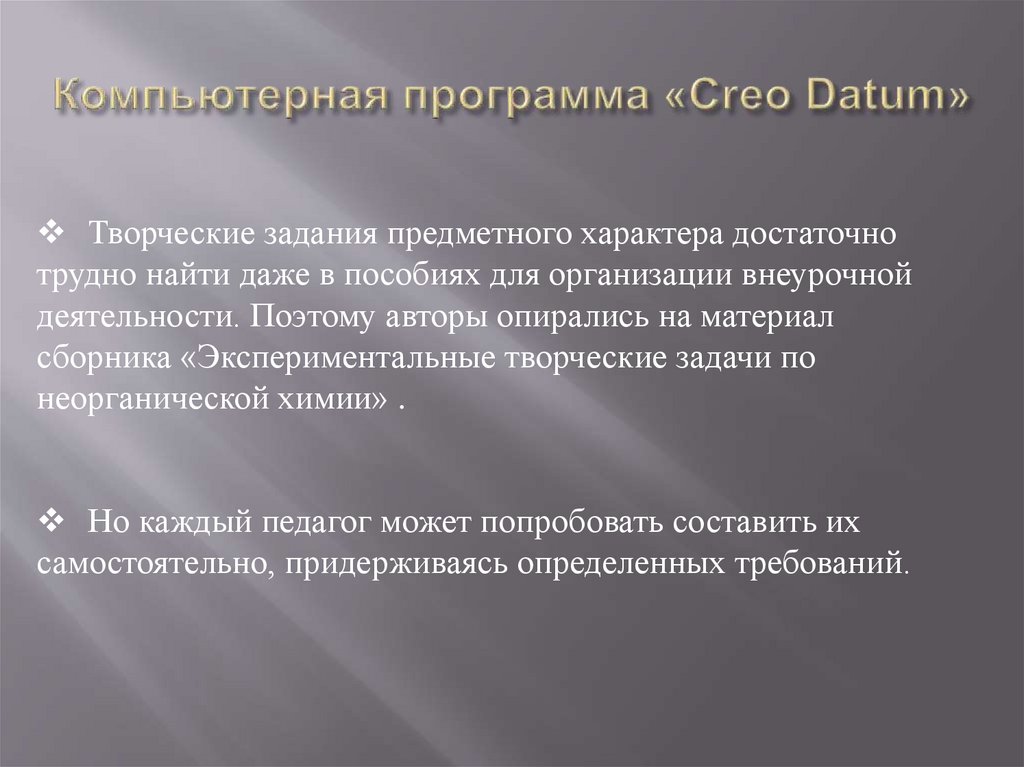 Компьютерная программа «Creo Datum»

❖ Творческие задания предметного характера достаточно трудно найти даже в пособиях для организации внеурочной деятельности. Поэтому авторы опирались на материал сборника «Экспериментальные творческие задачи по неорганической химии» .

❖ Но каждый педагог может попробовать составить их самостоятельно, придерживаясь определенных требований.